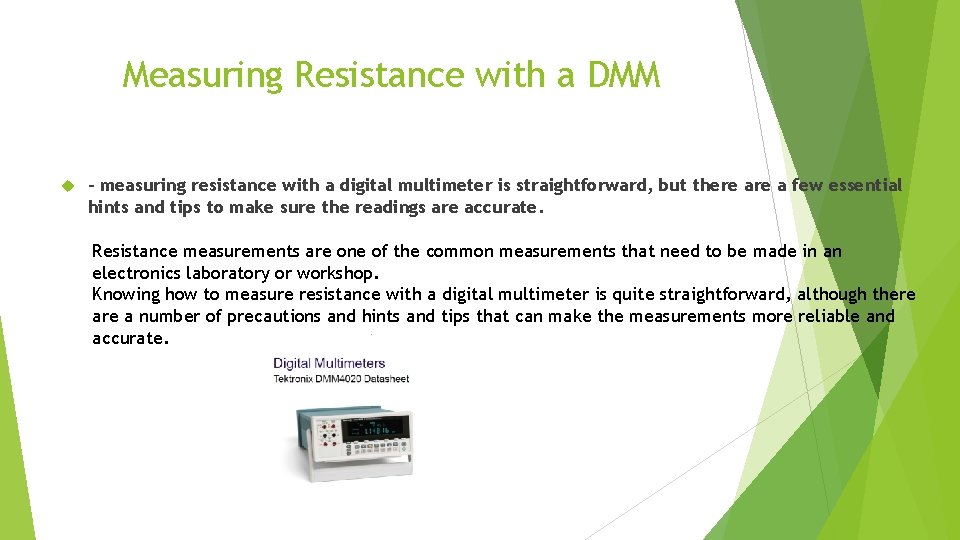 Measuring Resistance with a DMM

- measuring resistance with a digital multimeter is straightforward, but there are a few essential hints and tips to make sure the readings are accurate.

Resistance measurements are one of the common measurements that need to be made in an electronics laboratory or workshop.
Knowing how to measure resistance with a digital multimeter is quite straightforward, although there are a number of precautions and hints and tips that can make the measurements more reliable and accurate.

Digital Multimeters
Tektronix DMM4020 Datasheet